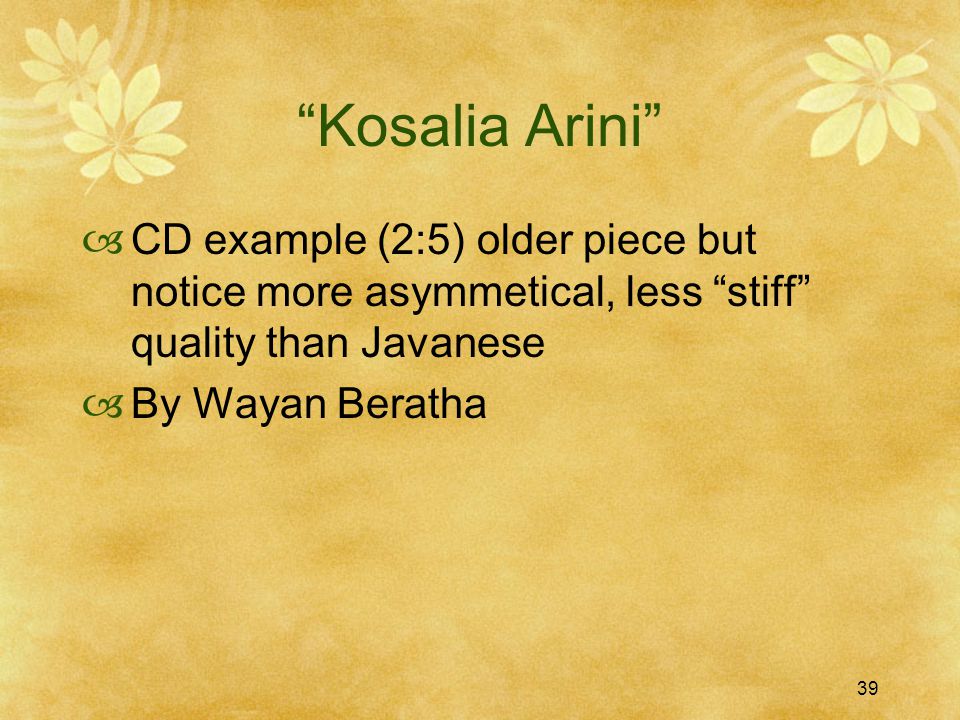 “Kosalia Arini”

CD example (2:5) older piece but notice more asymmetical, less “stiff” quality than Javanese

By Wayan Beratha

39